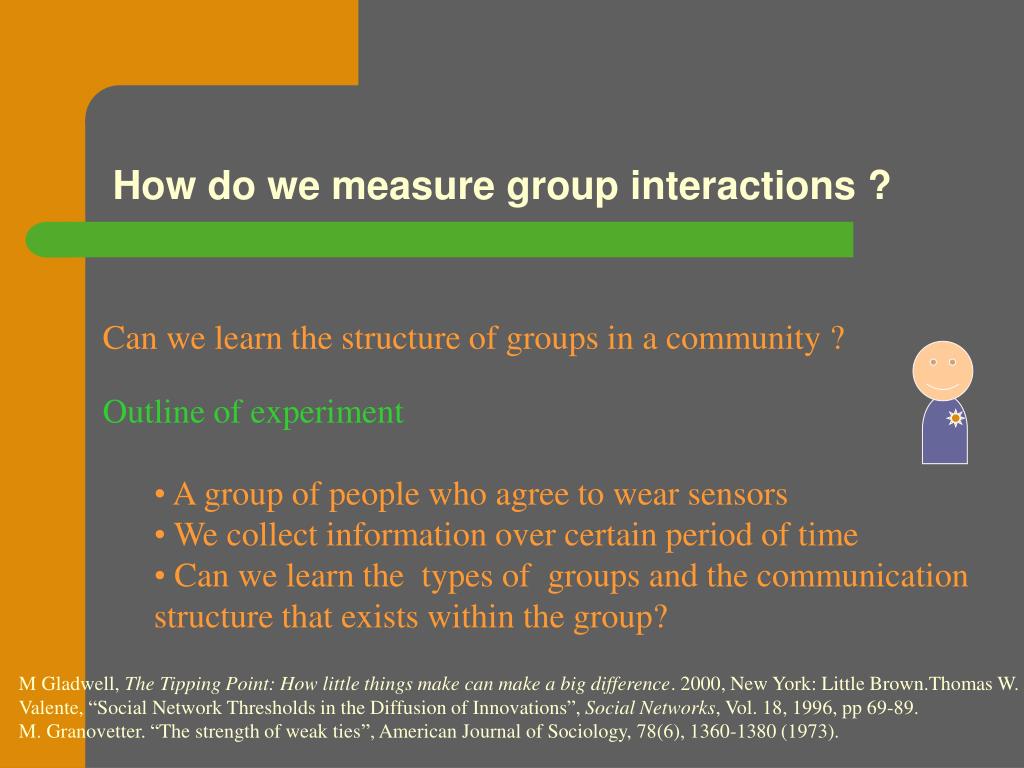 How do we measure group interactions ?

Can we learn the structure of groups in a community ?

Outline of experiment

• A group of people who agree to wear sensors
• We collect information over certain period of time
• Can we learn the types of groups and the communication structure that exists within the group?

M Gladwell, The Tipping Point: How little things make can make a big difference. 2000, New York: Little Brown.Thomas W. Valente, “Social Network Thresholds in the Diffusion of Innovations”, Social Networks, Vol. 18, 1996, pp 69-89.
M. Granovetter. “The strength of weak ties”, American Journal of Sociology, 78(6), 1360-1380 (1973).